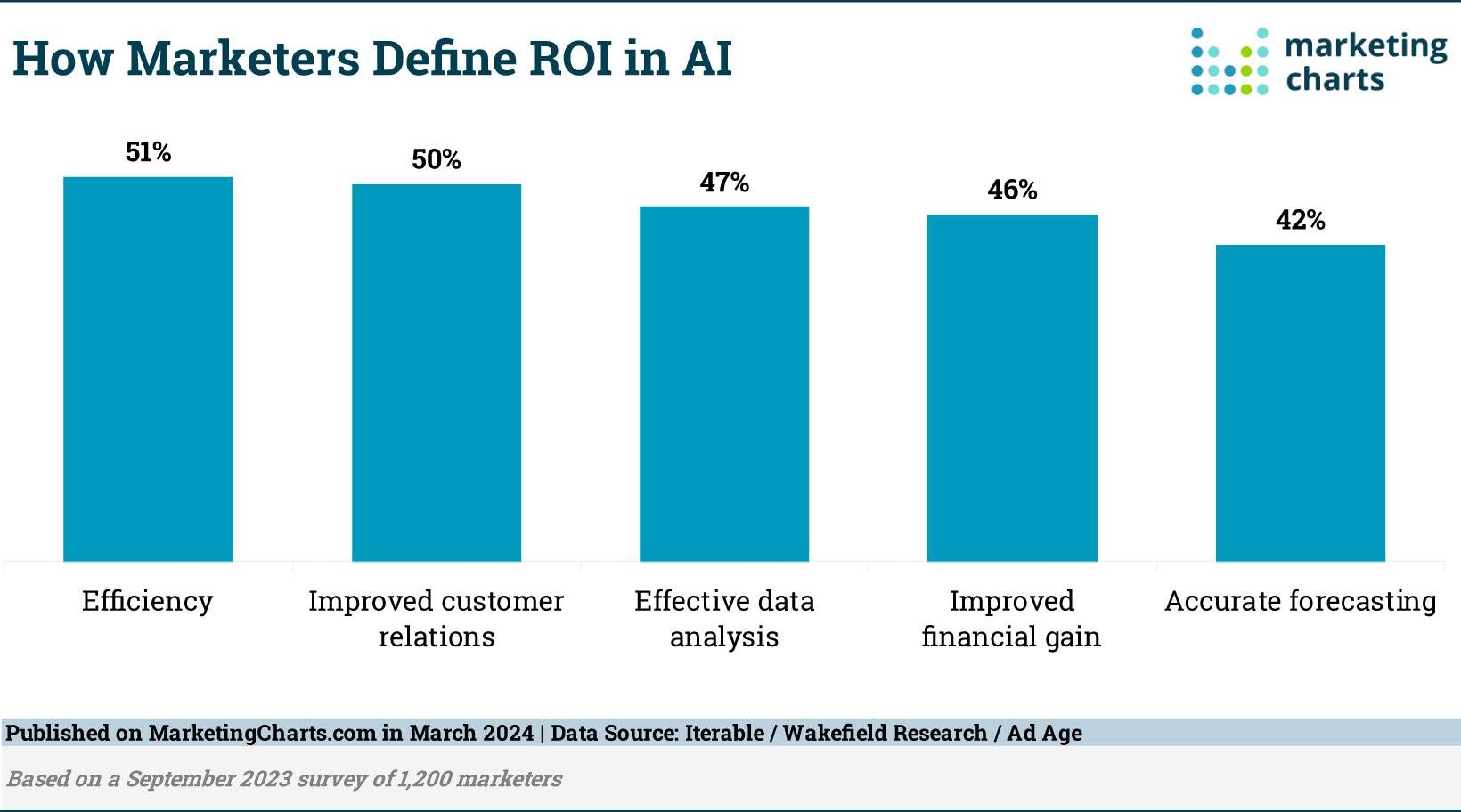 How Marketers Define ROI in AI

marketing charts

51%
50%
47%
46%
42%

Efficiency
Improved customer relations
Effective data analysis
Improved financial gain
Accurate forecasting

Published on MarketingCharts.com in March 2024 | Data Source: Iterable / Wakefield Research / Ad Age

Based on a September 2023 survey of 1,200 marketers